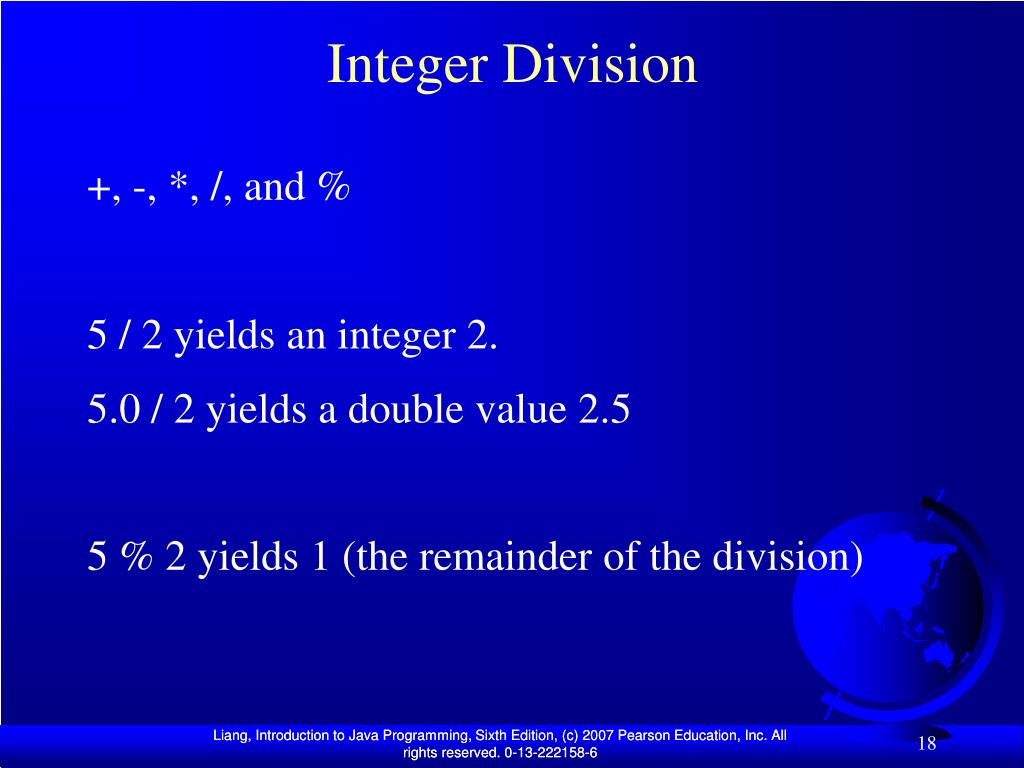 Integer Division

+, -, *, /, and %

5 / 2 yields an integer 2.

5.0 / 2 yields a double value 2.5

5 % 2 yields 1 (the remainder of the division)

Liang, Introduction to Java Programming, Sixth Edition, (c) 2007 Pearson Education, Inc. All rights reserved. 0-13-222158-6

18